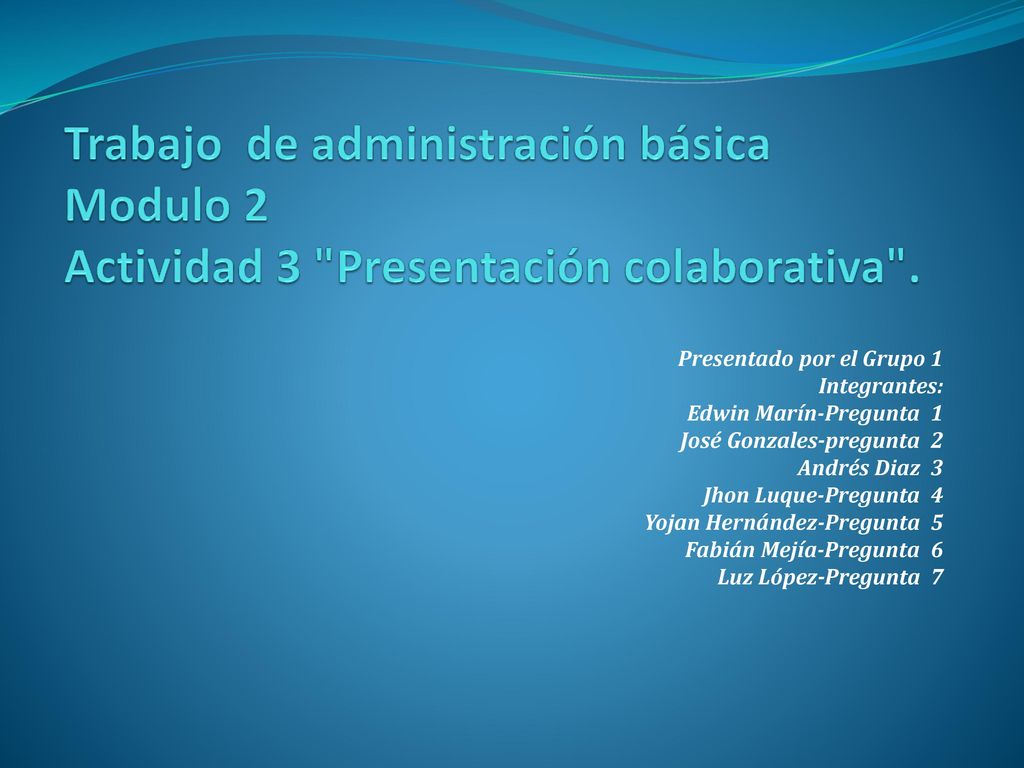 Trabajo de administración básica
Modulo 2
Actividad 3 "Presentación colaborativa".

Presentado por el Grupo 1
Integrantes:
Edwin Marín-Pregunta 1
José Gonzales-pregunta 2
Andrés Diaz 3
Jhon Luque-Pregunta 4
Yojan Hernández-Pregunta 5
Fabián Mejía-Pregunta 6
Luz López-Pregunta 7